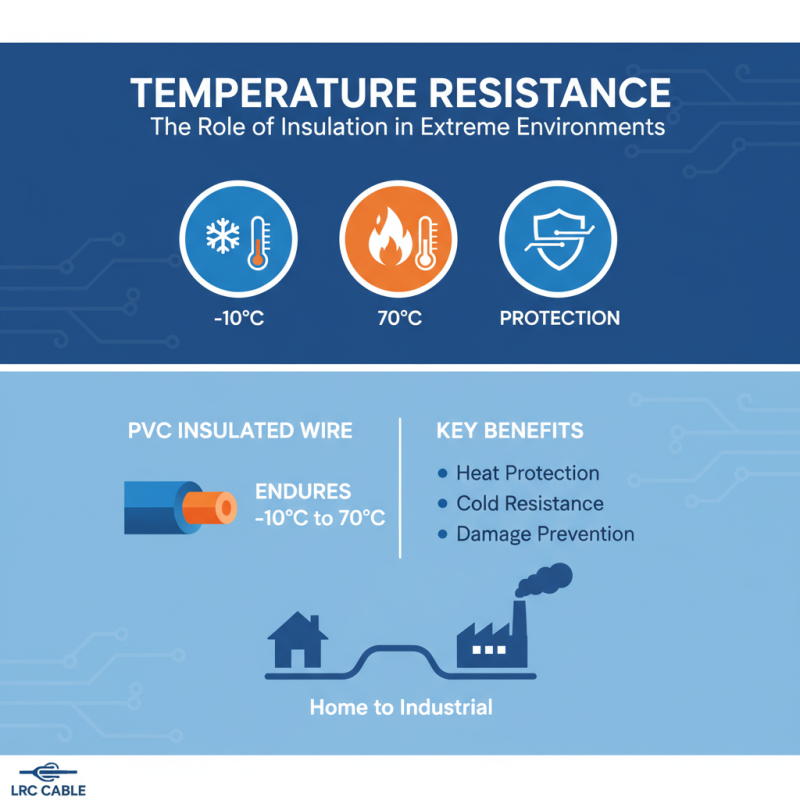 TEMPERATURE RESISTANCE
The Role of Insulation in Extreme Environments

-10°C

70°C

PROTECTION

PVC INSULATED WIRE

ENDURES
-10°C to 70°C

KEY BENEFITS

• Heat Protection
• Cold Resistance
• Damage Prevention

Home to Industrial

LRC CABLE